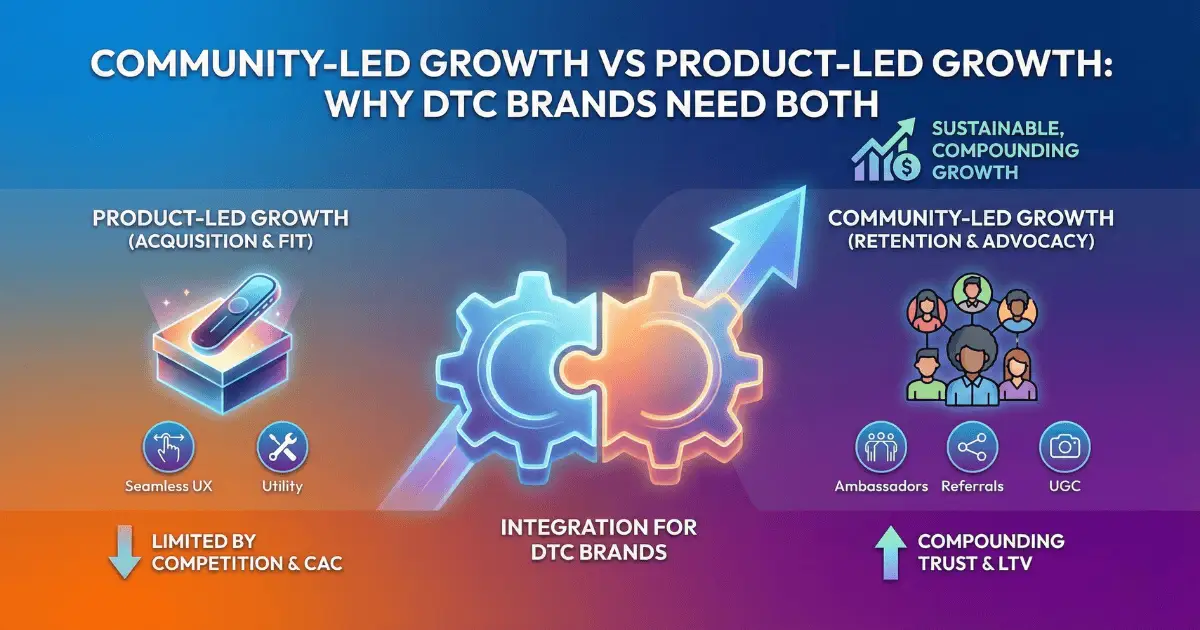 COMMUNITY-LED GROWTH VS PRODUCT-LED GROWTH: WHY DTC BRANDS NEED BOTH

SUSTAINABLE, COMPOUNDING GROWTH

PRODUCT-LED GROWTH
(ACQUISITION & FIT)

Seamless UX

Utility

LIMITED BY COMPETITION & CAC

INTEGRATION FOR DTC BRANDS

COMMUNITY-LED GROWTH
(RETENTION & ADVOCACY)

Ambassadors

Referrals

UGC

COMPOUNDING TRUST & LTV